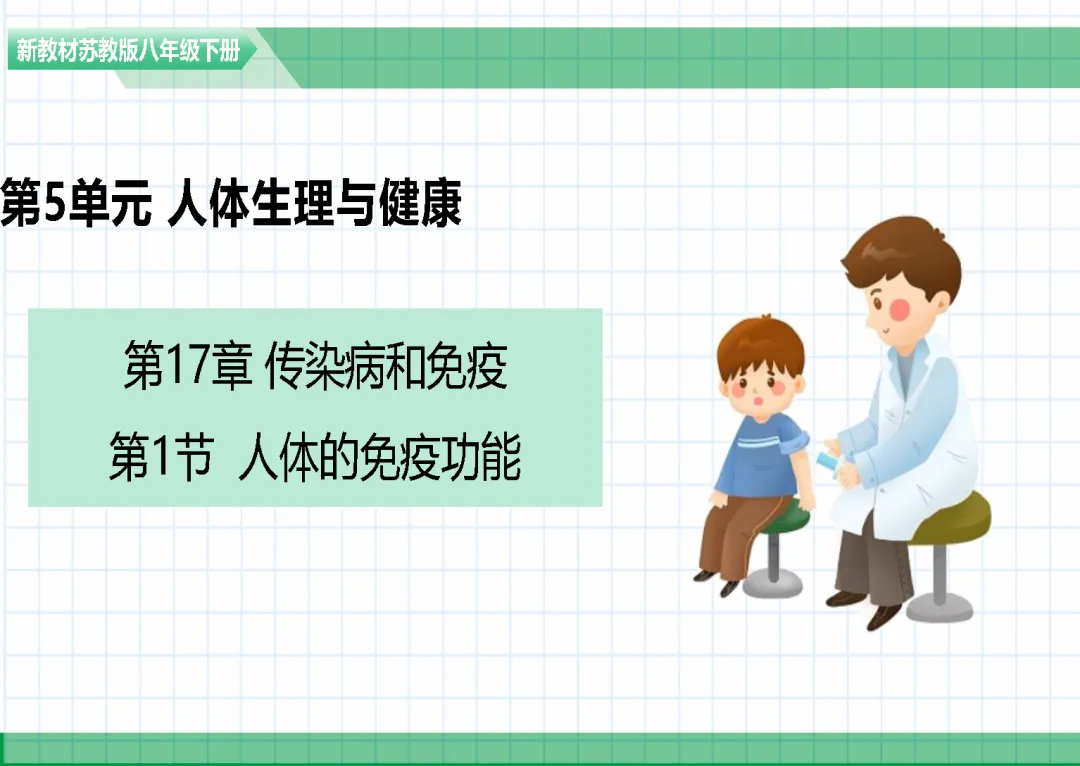 新教材苏教版八年级下册

第5单元 人体生理与健康

第17章 传染病和免疫

第1节 人体的免疫功能